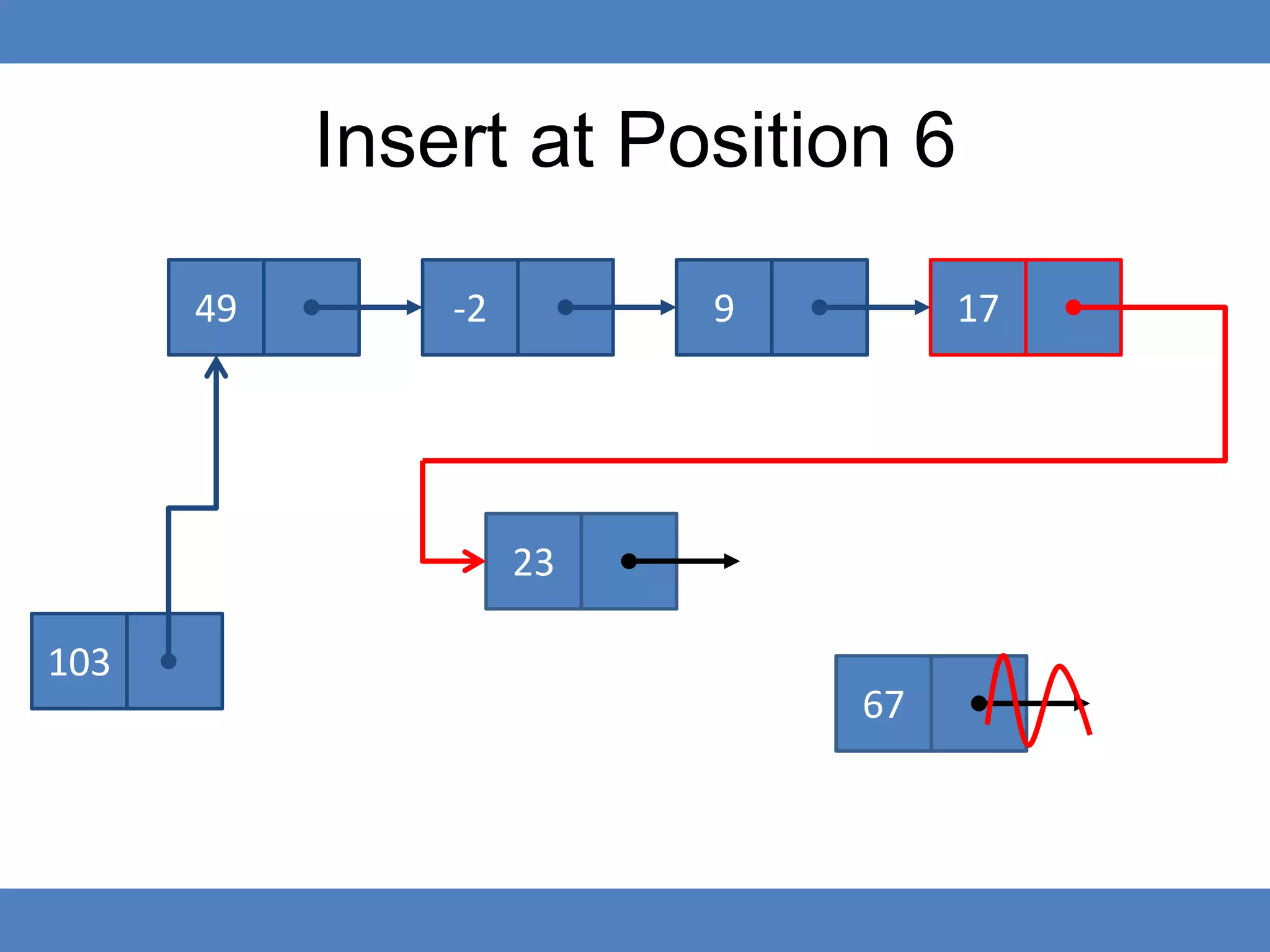 Insert at Position 6

49

-2

9

17

23

103

67